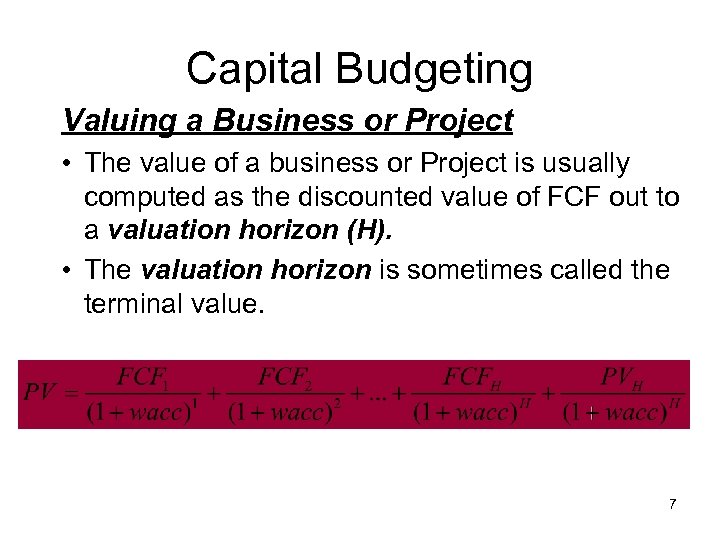 Capital Budgeting

Valuing a Business or Project

• The value of a business or Project is usually computed as the discounted value of FCF out to a valuation horizon (H).

• The valuation horizon is sometimes called the terminal value.

$PV = \frac{FCF_1}{(1+wacc)^1} + \frac{FCF_2}{(1+wacc)^2} + ... + \frac{FCF_H}{(1+wacc)^H} + \frac{PV_H}{(1+wacc)^H}$

7